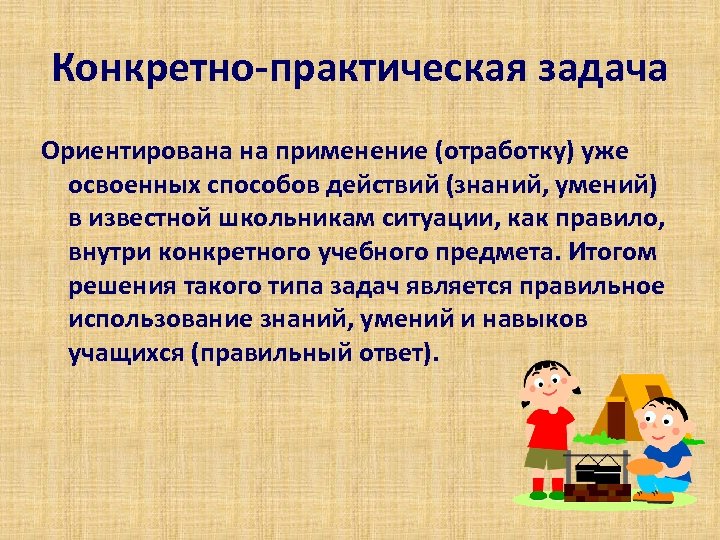 Конкретно-практическая задача

Ориентирована на применение (отработку) уже освоенных способов действий (знаний, умений) в известной школьникам ситуации, как правило, внутри конкретного учебного предмета. Итогом решения такого типа задач является правильное использование знаний, умений и навыков учащихся (правильный ответ).